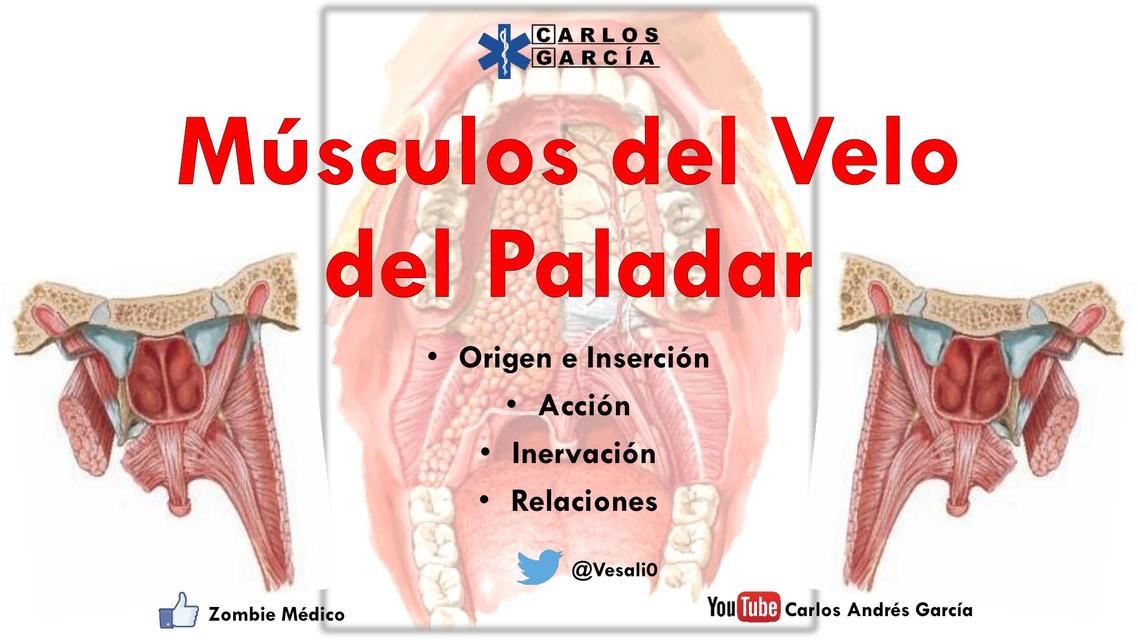 CARLOS GARCÍA

Músculos del Velo del Paladar

• Origen e Inserción
• Acción
• Inervación
• Relaciones

@Vesali0

Zombie Médico

YouTube Carlos Andrés García